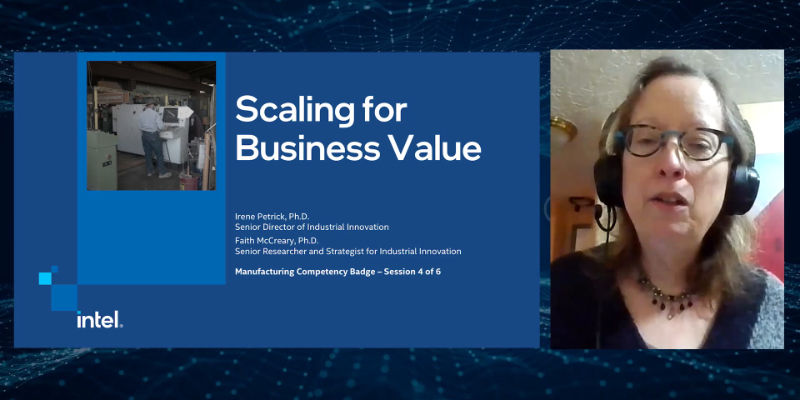 Scaling for Business Value

Irene Petrick, Ph.D.
Senior Director of Industrial Innovation

Faith McCreary, Ph.D.
Senior Researcher and Strategist for Industrial Innovation

Manufacturing Competency Badge – Session 4 of 6

intel.